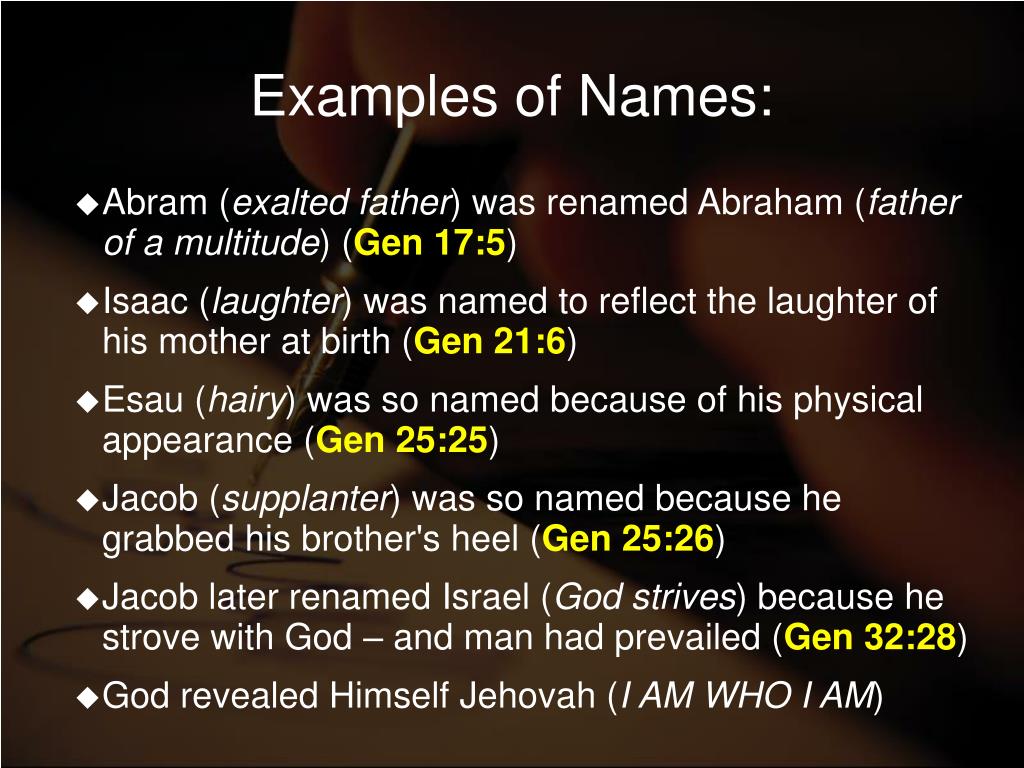 Examples of Names:

◆Abram (exalted father) was renamed Abraham (father of a multitude) (Gen 17:5)

◆Isaac (laughter) was named to reflect the laughter of his mother at birth (Gen 21:6)

◆Esau (hairy) was so named because of his physical appearance (Gen 25:25)

◆Jacob (supplanter) was so named because he grabbed his brother's heel (Gen 25:26)

◆Jacob later renamed Israel (God strives) because he strove with God – and man had prevailed (Gen 32:28)

◆God revealed Himself Jehovah (I AM WHO I AM)